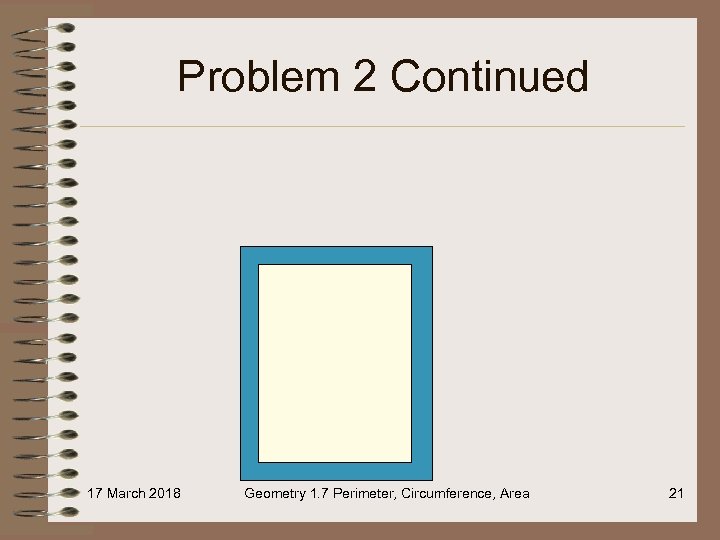 Problem 2 Continued

17 March 2018

Geometry 1.7 Perimeter, Circumference, Area

21